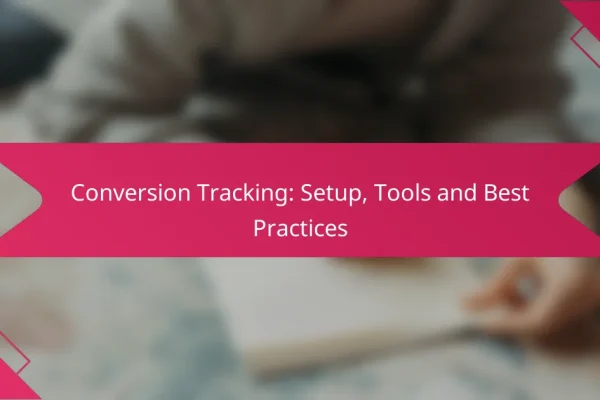 Conversion Tracking: Setup, Tools and Best Practices